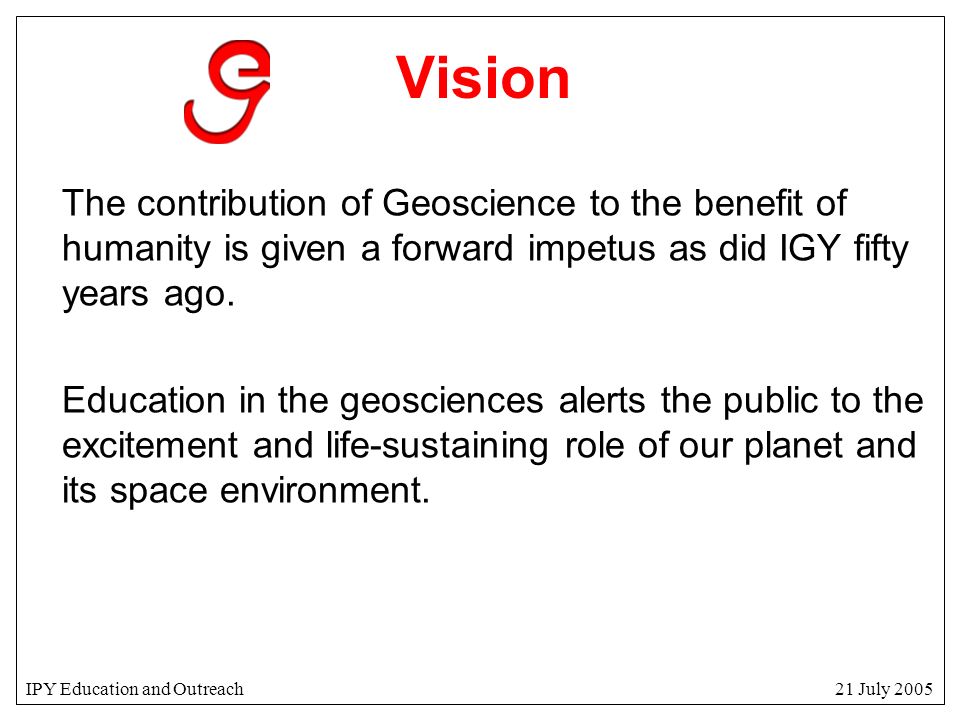 Vision

The contribution of Geoscience to the benefit of humanity is given a forward impetus as did IGY fifty years ago.

Education in the geosciences alerts the public to the excitement and life-sustaining role of our planet and its space environment.

IPY Education and Outreach

21 July 2005